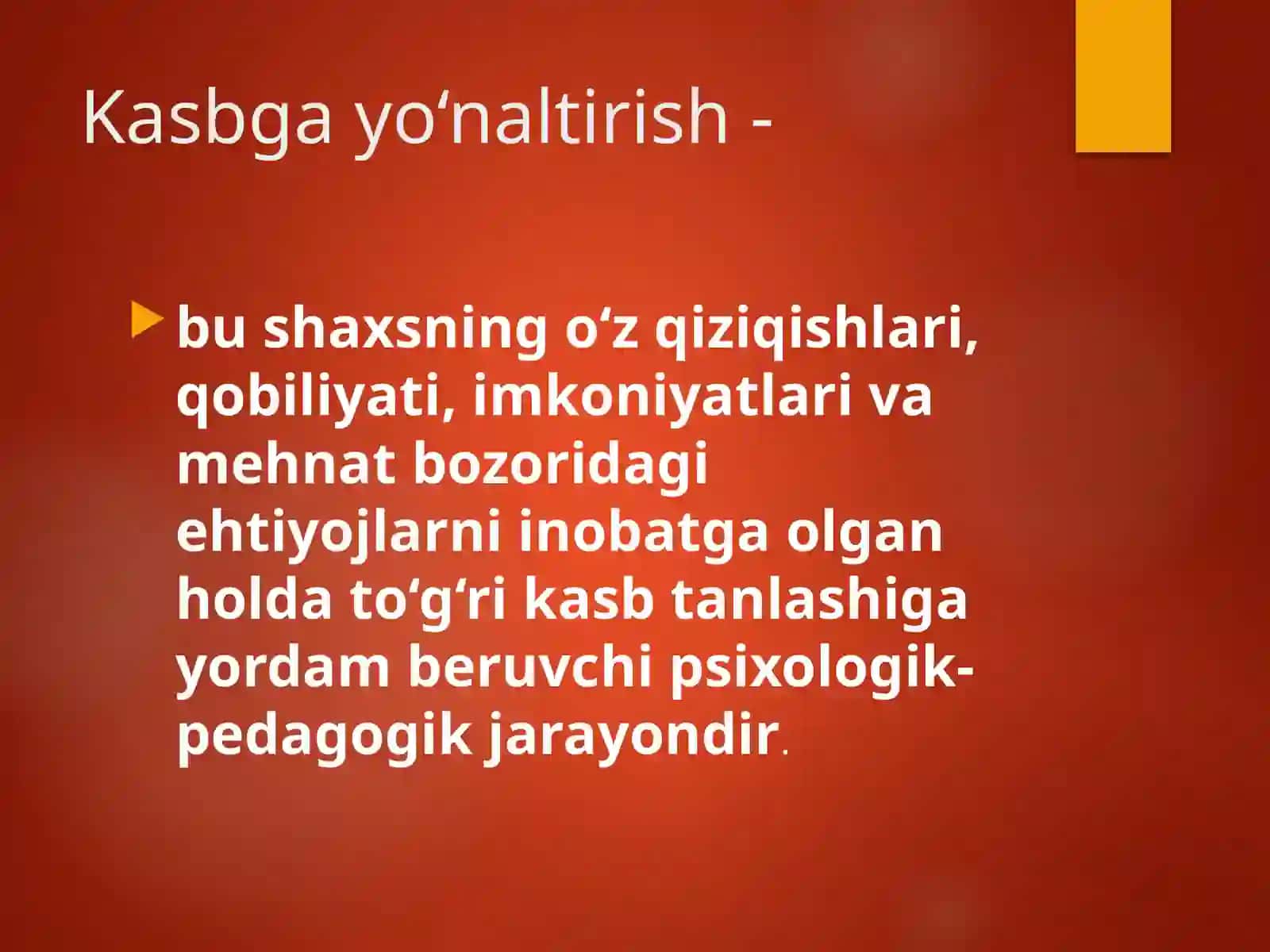 Kasbga yo‘naltirish -

bu shaxsning o‘z qiziqishlari, qobiliyati, imkoniyatlari va mehnat bozoridagi ehtiyojlarni inobatga olgan holda to‘g‘ri kasb tanlashiga yordam beruvchi psixologik-pedagogik jarayondir.